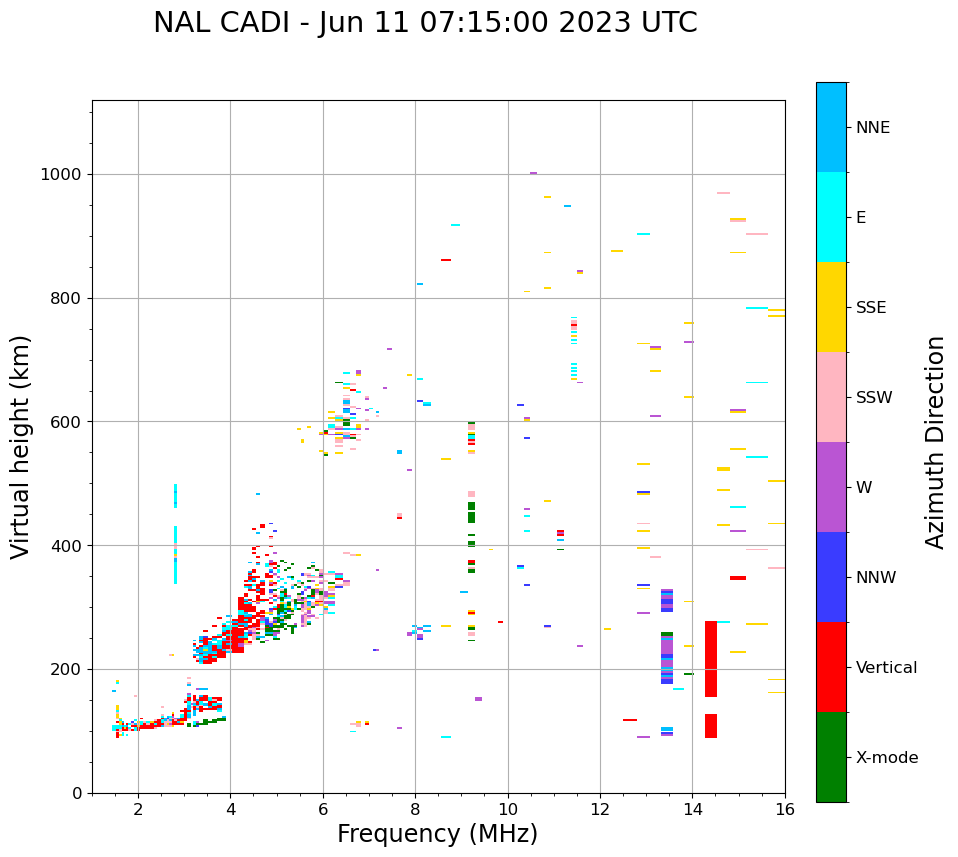 NAL CADI - Jun 11 07:15:00 2023 UTC

Virtual height (km)

1000
800
600
400
200
0

2
4
6
8
10
12
14
16

Frequency (MHz)

NNE
E
SSE
SSW
W
NNW
Vertical
X-mode

Azimuth Direction